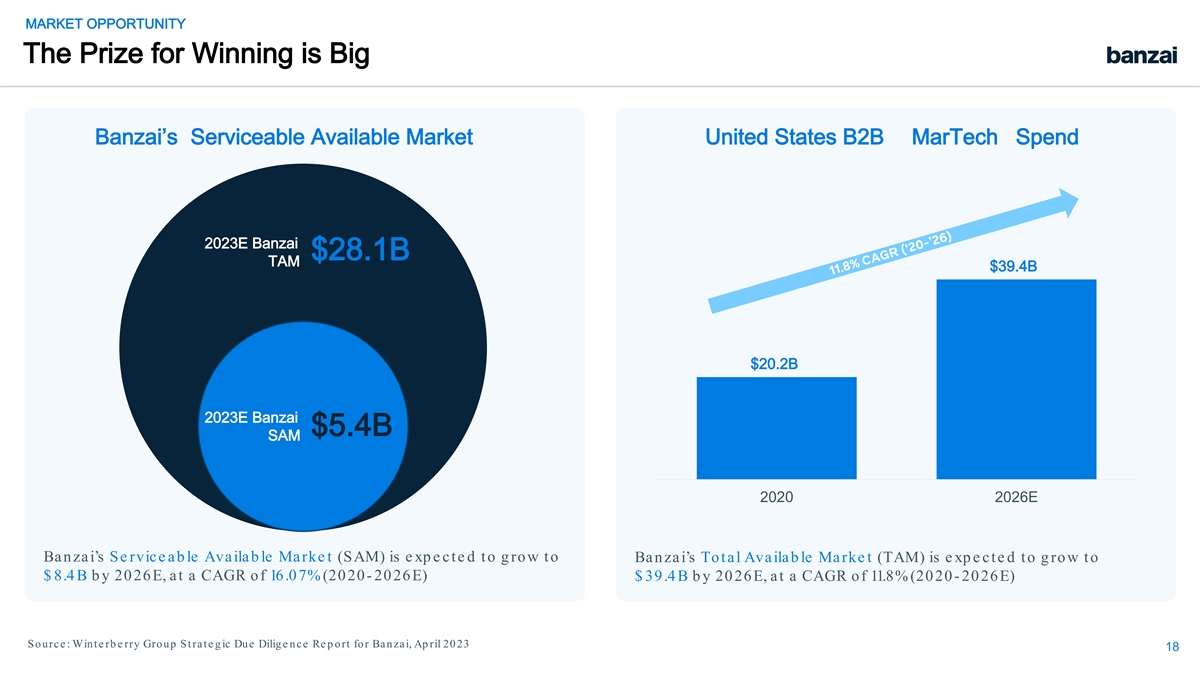 MARKET OPPORTUNITY

The Prize for Winning is Big

banzai

Banzai's Serviceable Available Market

2023E Banzai TAM $28.1B

2023E Banzai SAM $5.4B

Banzai's Serviceable Available Market (SAM) is expected to grow to $8.4B by 2026E, at a CAGR of 16.07% (2020-2026E)

United States B2B MarTech Spend

11.8% CAGR ('20-'26)

$39.4B

$20.2B

2020

2026E

Banzai's Total Available Market (TAM) is expected to grow to $39.4B by 2026E, at a CAGR of 11.8% (2020-2026E)

Source: Winterberry Group Strategic Due Diligence Report for Banzai, April 2023

18